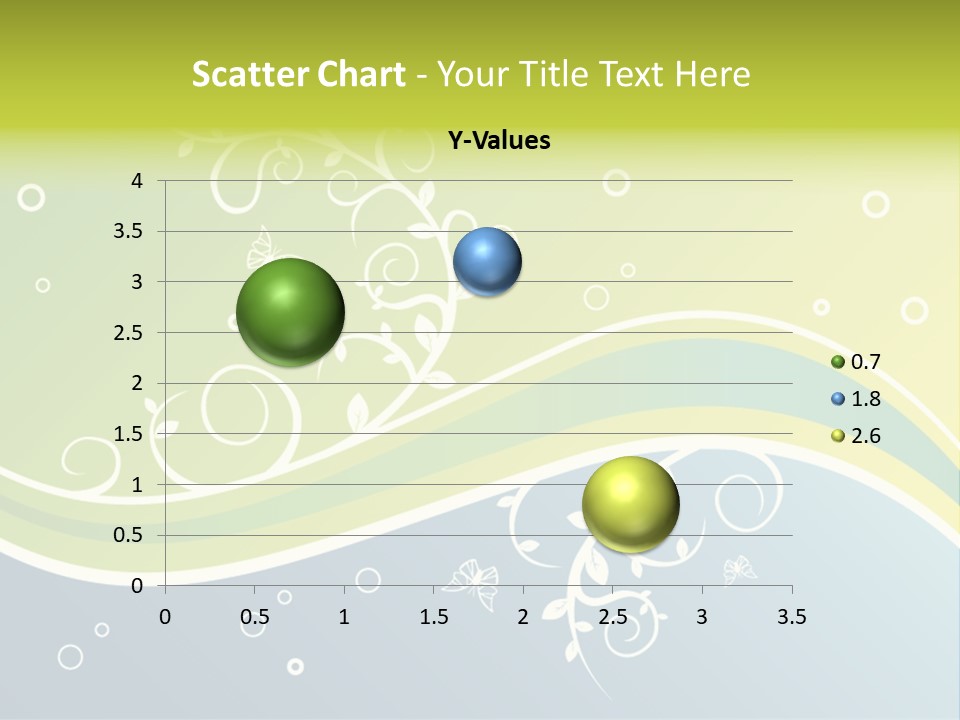 Scatter Chart - Your Title Text Here

Y-Values

4
3.5
3
2.5
2
1.5
1
0.5
0

0 0.5 1 1.5 2 2.5 3 3.5

0.7
1.8
2.6